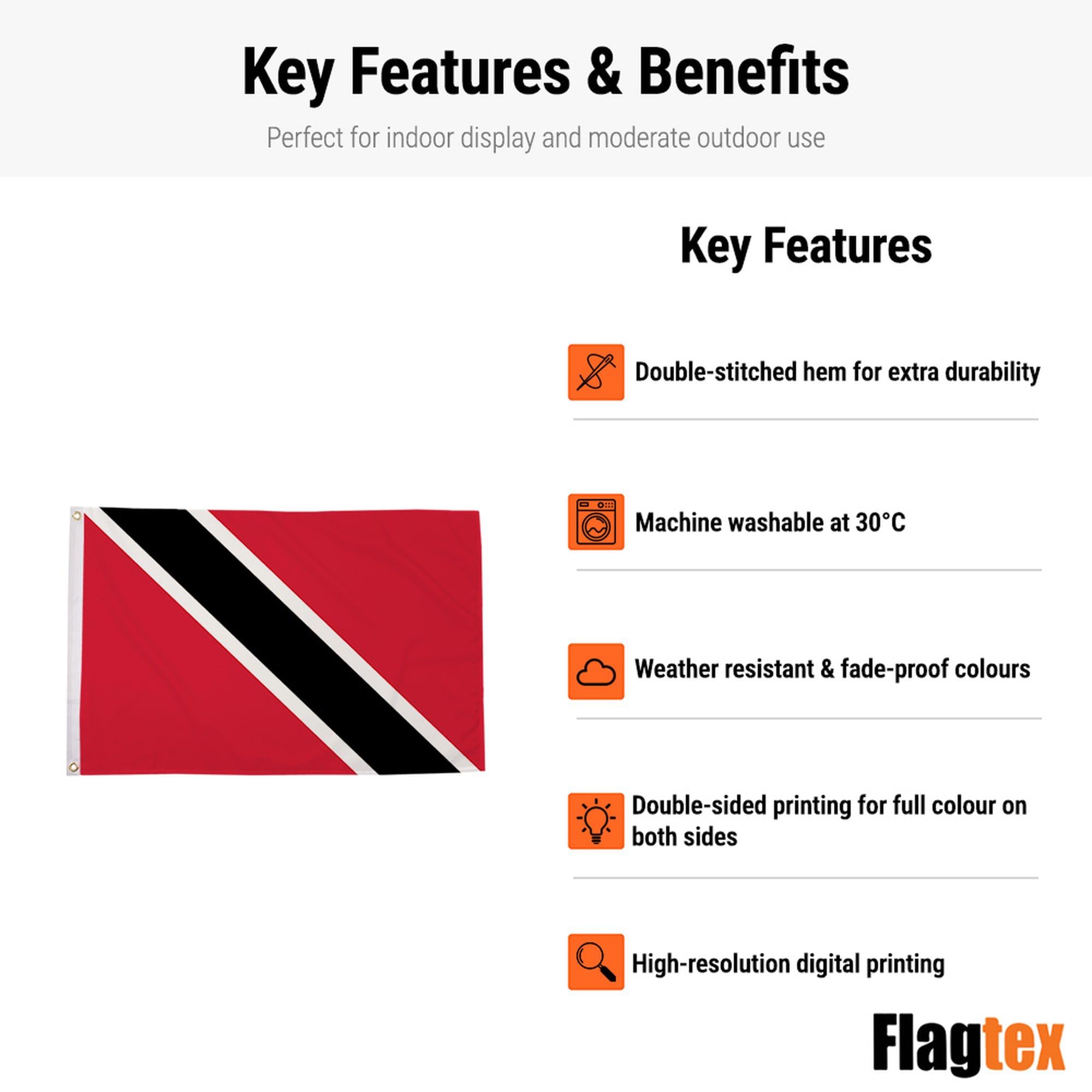 Key Features & Benefits

Perfect for indoor display and moderate outdoor use

Key Features

Double-stitched hem for extra durability

Machine washable at 30°C

Weather resistant & fade-proof colours

Double-sided printing for full colour on both sides

High-resolution digital printing

Flagtex